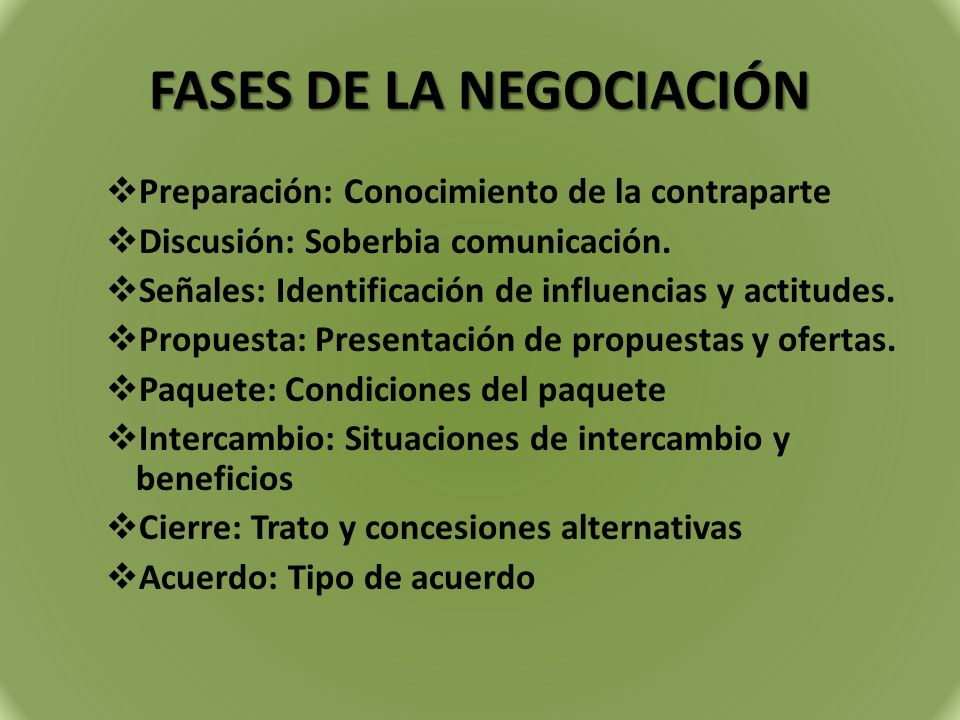 FASES DE LA NEGOCIACIÓN

❖Preparación: Conocimiento de la contraparte
❖Discusión: Soberbia comunicación.
❖Señales: Identificación de influencias y actitudes.
❖Propuesta: Presentación de propuestas y ofertas.
❖Paquete: Condiciones del paquete
❖Intercambio: Situaciones de intercambio y beneficios
❖Cierre: Trato y concesiones alternativas
❖Acuerdo: Tipo de acuerdo